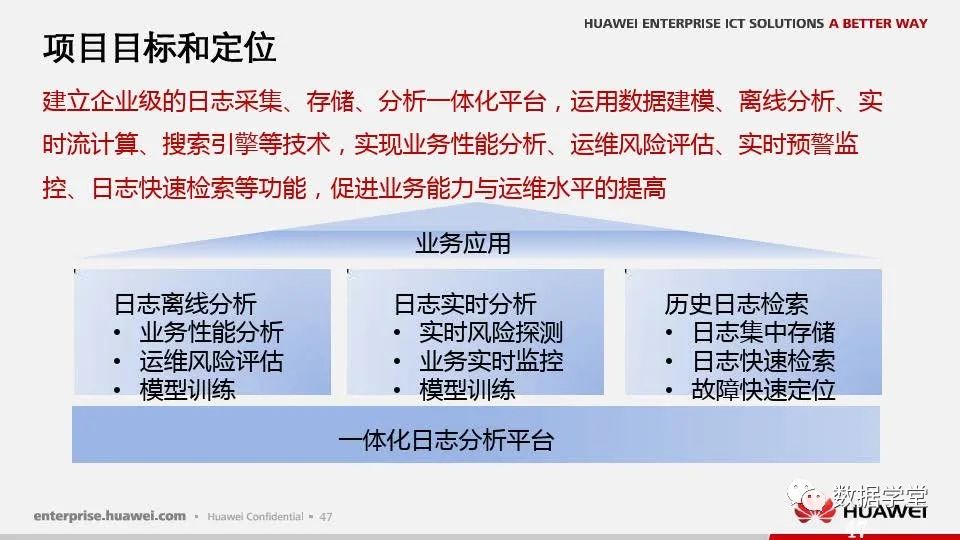 HUAWEI ENTERPRISE ICT SOLUTIONS A BETTER WAY

项目目标和定位

建立企业级的日志采集、存储、分析一体化平台，运用数据建模、离线分析、实时流计算、搜索引擎等技术，实现业务性能分析、运维风险评估、实时预警监控、日志快速检索等功能，促进业务能力与运维水平的提高

业务应用

日志离线分析
• 业务性能分析
• 运维风险评估
• 模型训练

日志实时分析
• 实时风险探测
• 业务实时监控
• 模型训练

历史日志检索
• 日志集中存储
• 日志快速检索
• 故障快速定位

一体化日志分析平台

enterprise.huawei.com • Huawei Confidential • 47

数据学堂

HUAWEI